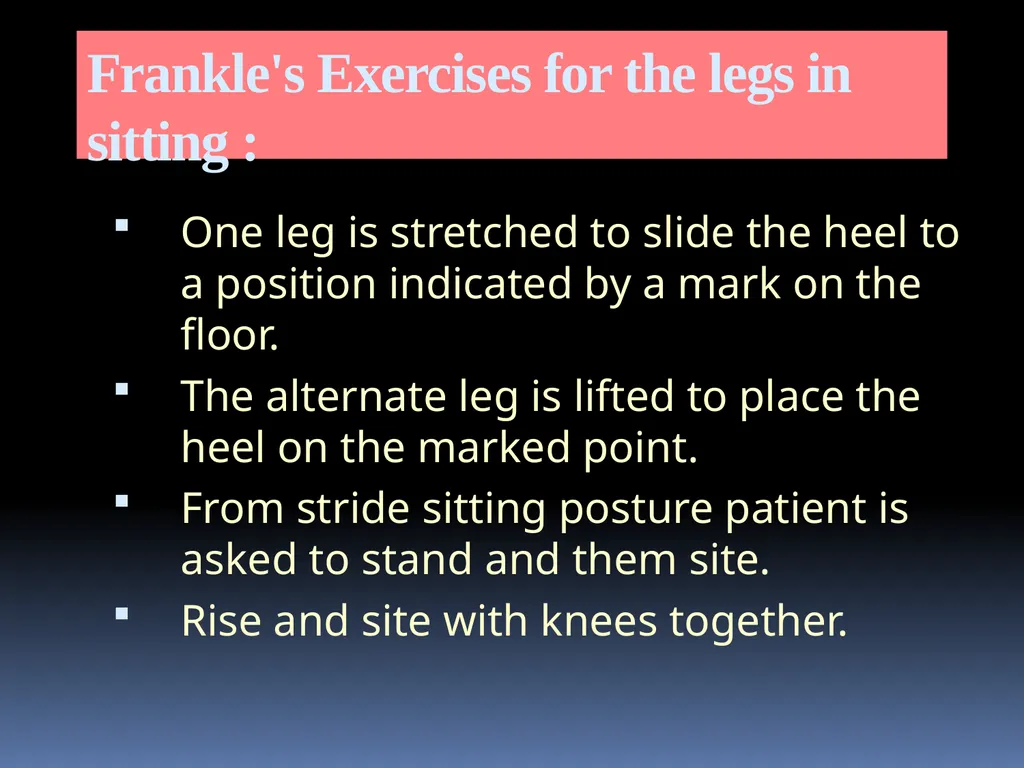 Frankle's Exercises for the legs in sitting :

▪ One leg is stretched to slide the heel to a position indicated by a mark on the floor.
▪ The alternate leg is lifted to place the heel on the marked point.
▪ From stride sitting posture patient is asked to stand and them site.
▪ Rise and site with knees together.